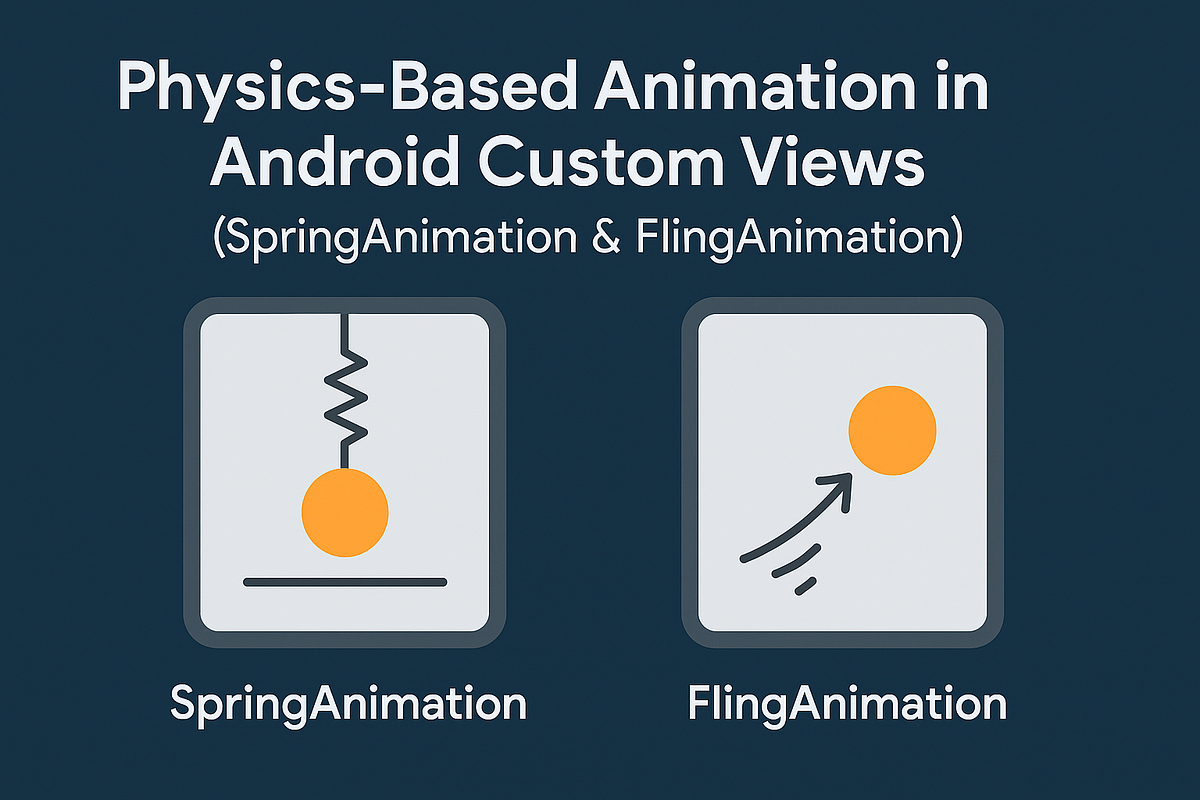 Physics-Based Animation in Android Custom Views

(SpringAnimation & FlingAnimation)

SpringAnimation

FlingAnimation